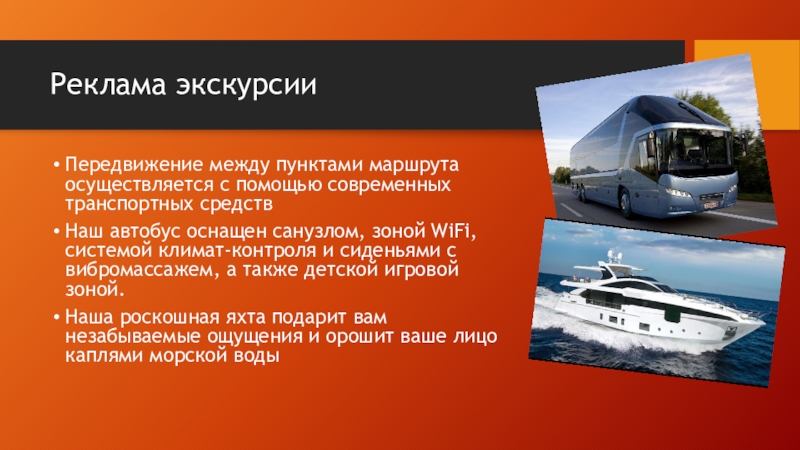 Реклама экскурсии

• Передвижение между пунктами маршрута осуществляется с помощью современных транспортных средств

• Наш автобус оснащен санузлом, зоной WiFi, системой климат-контроля и сиденьями с вибромассажем, а также детской игровой зоной.

• Наша роскошная яхта подарит вам незабываемые ощущения и орошит ваше лицо каплями морской воды